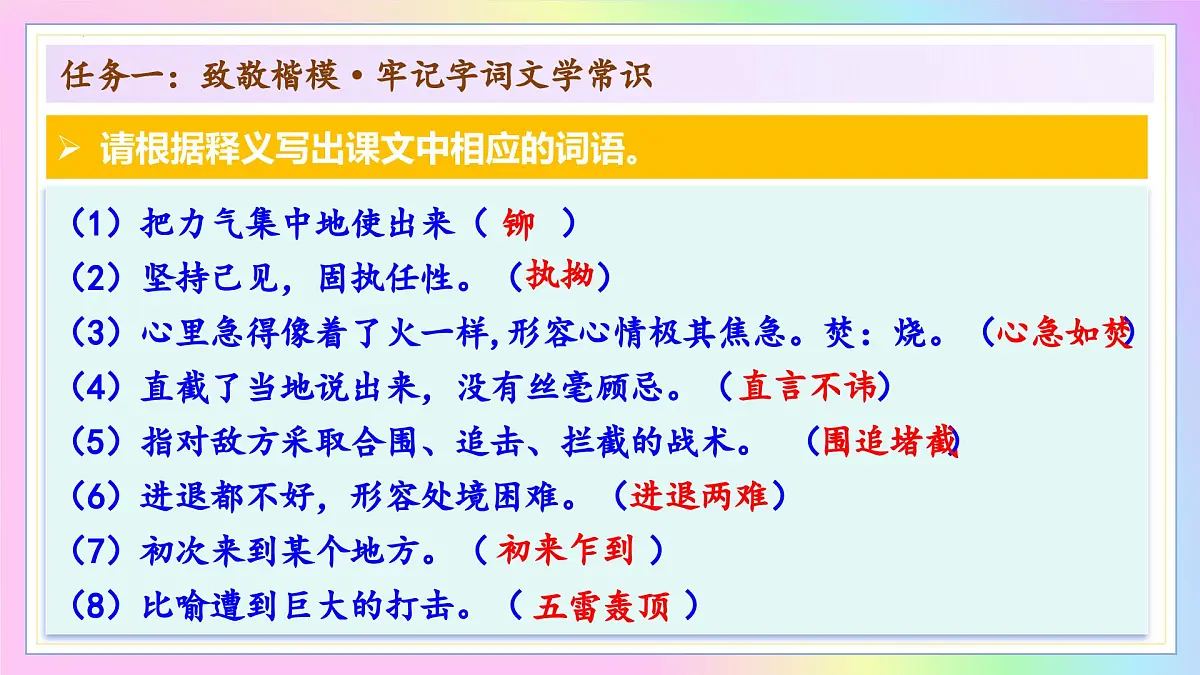 任务一：致敬楷模·牢记字词文学常识

➢ 请根据释义写出课文中相应的词语。

（1）把力气集中地使出来（ 铆 ）

（2）坚持己见，固执任性。（执拗）

（3）心里急得像着了火一样,形容心情极其焦急。焚：烧。（心急如焚）

（4）直截了当地说出来，没有丝毫顾忌。（直言不讳）

（5）指对敌方采取合围、追击、拦截的战术。（围追堵截）

（6）进退都不好，形容处境困难。（进退两难）

（7）初次来到某个地方。（ 初来乍到 ）

（8）比喻遭到巨大的打击。（ 五雷轰顶 ）